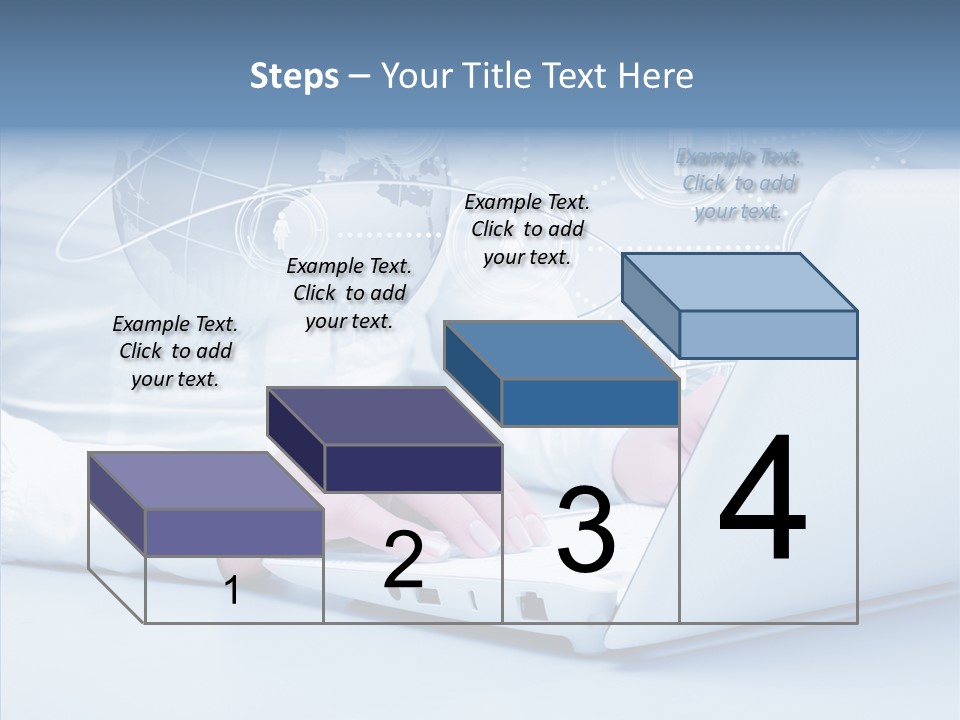 Steps – Your Title Text Here

Example Text. Click to add your text.

Example Text. Click to add your text.

Example Text. Click to add your text.

Example Text. Click to add your text.

1

2

3

4